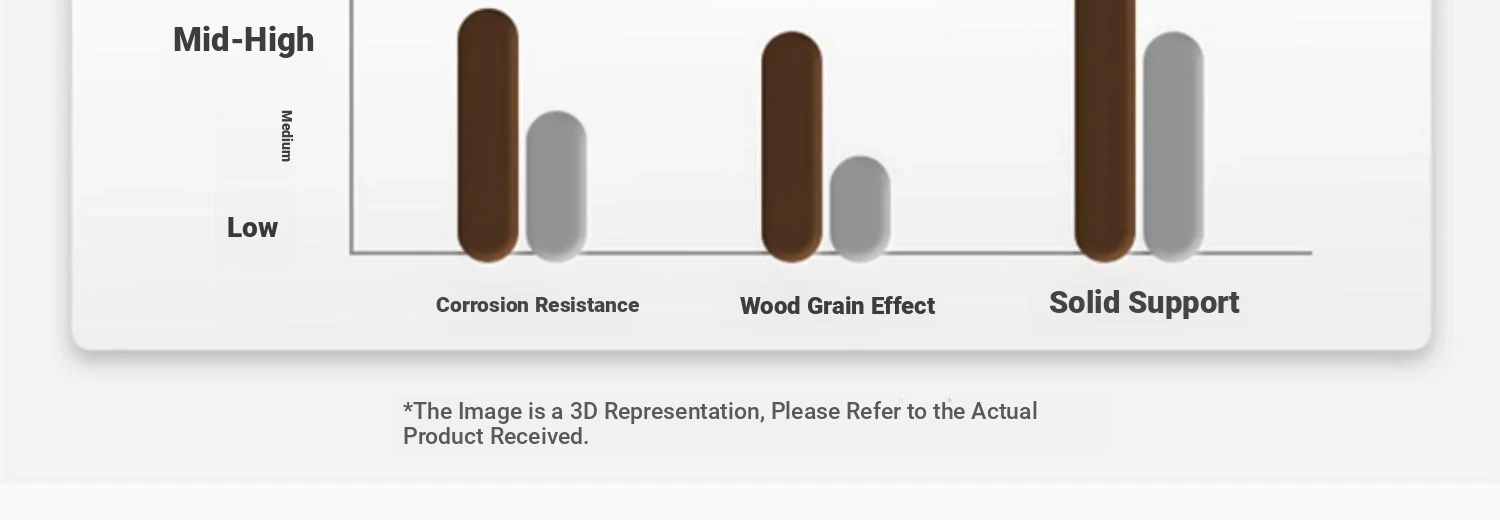 Mid-High

Medium

Low

Corrosion Resistance

Wood Grain Effect

Solid Support

*The Image is a 3D Representation, Please Refer to the Actual Product Received.